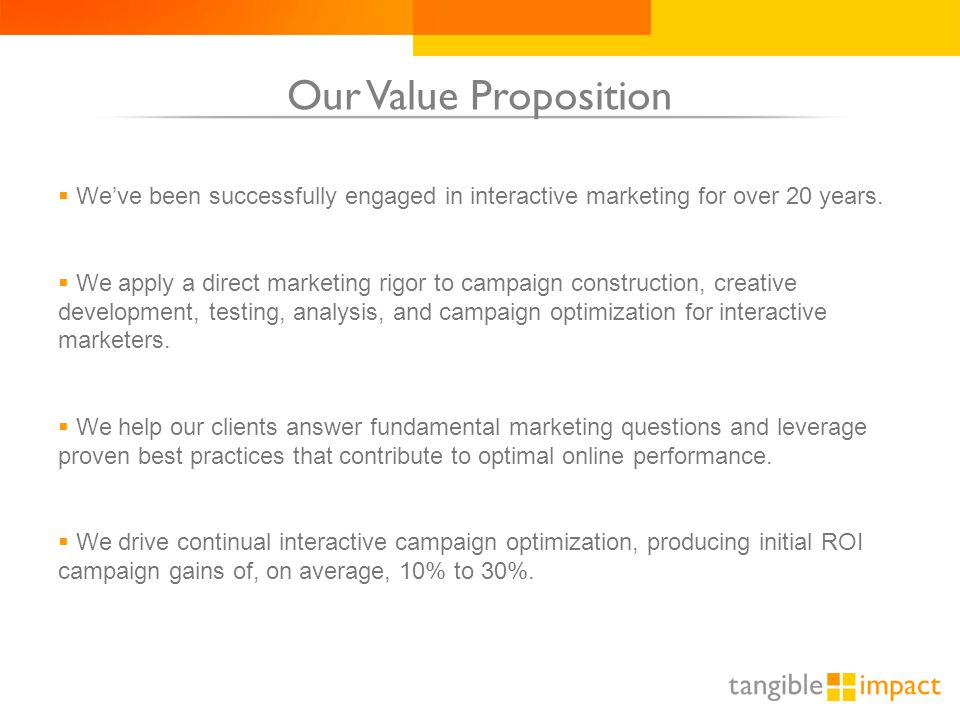 Our Value Proposition

▪ We've been successfully engaged in interactive marketing for over 20 years.

▪ We apply a direct marketing rigor to campaign construction, creative development, testing, analysis, and campaign optimization for interactive marketers.

▪ We help our clients answer fundamental marketing questions and leverage proven best practices that contribute to optimal online performance.

▪ We drive continual interactive campaign optimization, producing initial ROI campaign gains of, on average, 10% to 30%.

tangible impact